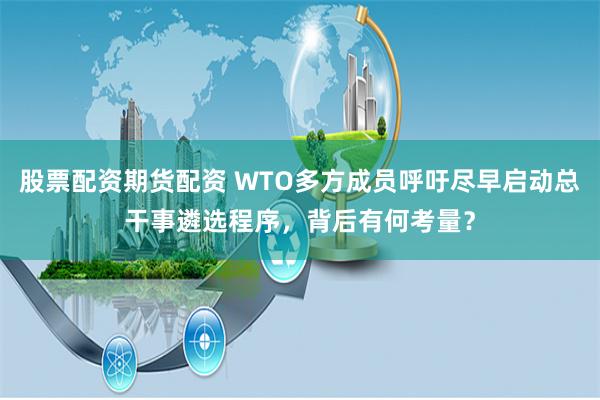 股票配资期货配资 WTO多方成员呼吁尽早启动总干事遴选程序，背后有何考量？